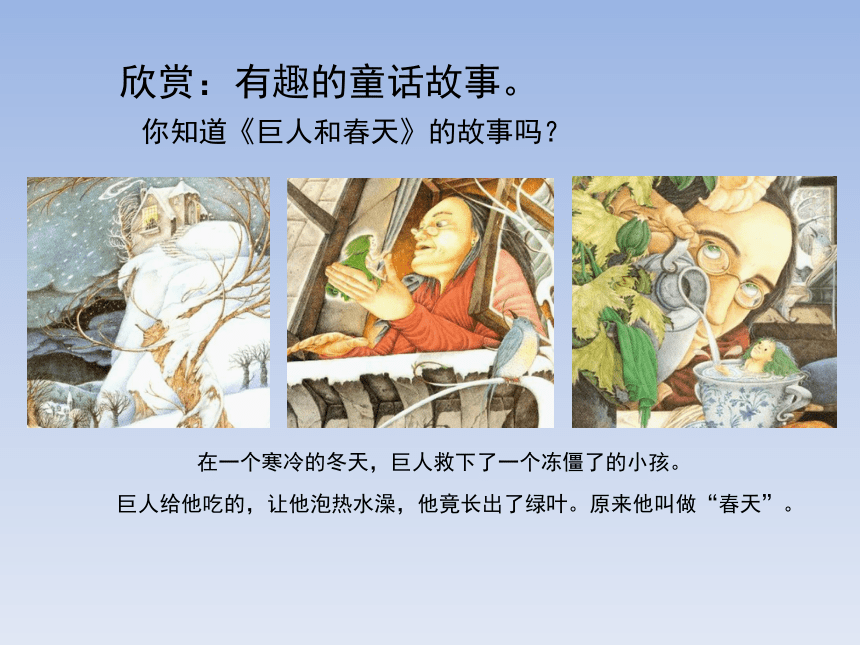 欣赏：有趣的童话故事。

你知道《巨人和春天》的故事吗？

在一个寒冷的冬天，巨人救下了一个冻僵了的小孩。

巨人给他吃的，让他泡热水澡，他竟长出了绿叶。原来他叫做“春天”。